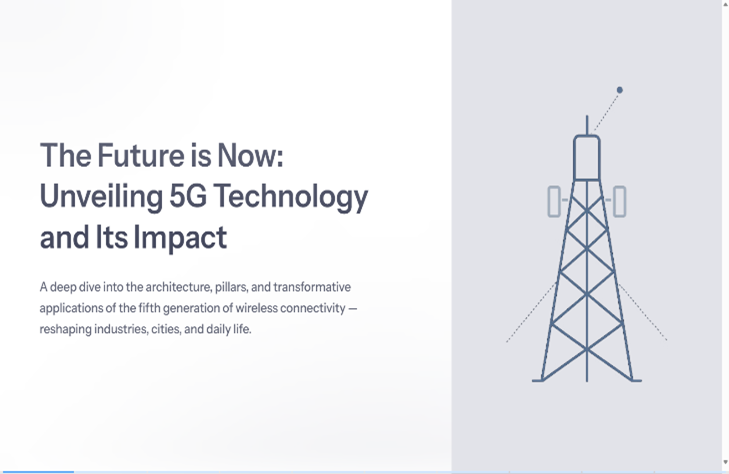 The Future is Now: Unveiling 5G Technology and Its Impact

A deep dive into the architecture, pillars, and transformative applications of the fifth generation of wireless connectivity — reshaping industries, cities, and daily life.